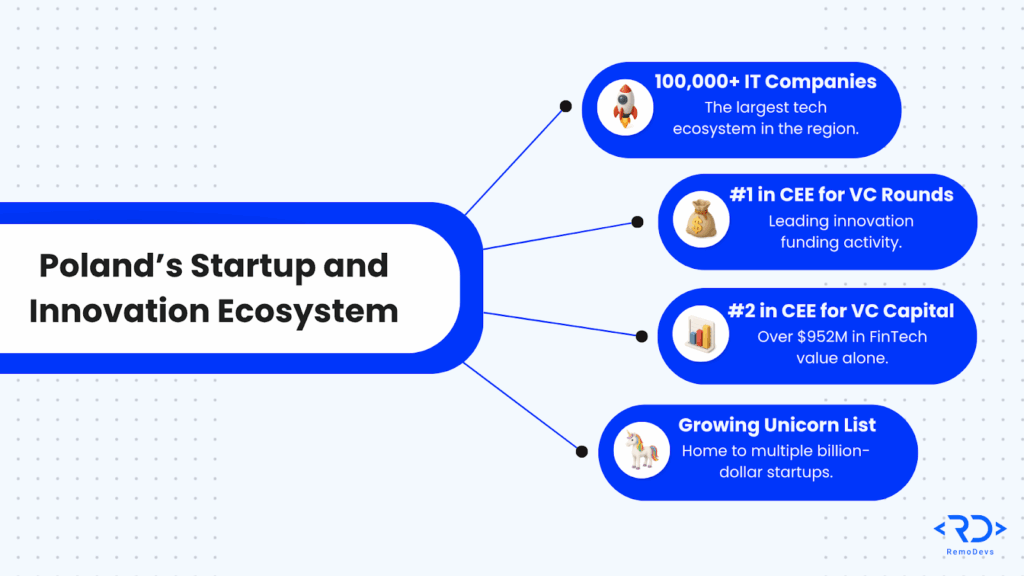 Poland's Startup and Innovation Ecosystem

100,000+ IT Companies
The largest tech ecosystem in the region.

#1 in CEE for VC Rounds
Leading innovation funding activity.

#2 in CEE for VC Capital
Over $952M in FinTech value alone.

Growing Unicorn List
Home to multiple billion-dollar startups.

RD
RemoDevs